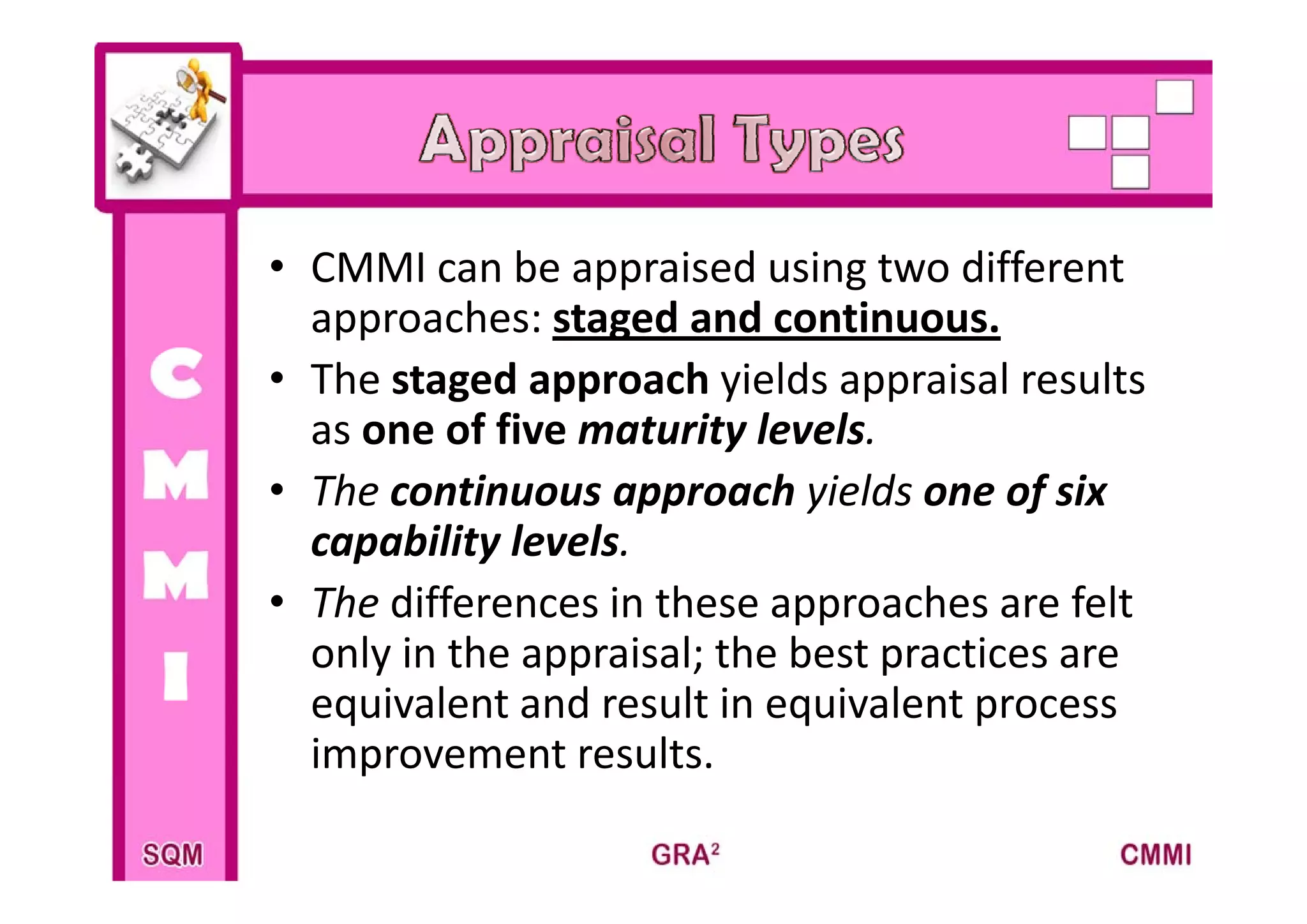 Appraisal Types

C
M
M
I

• CMMI can be appraised using two different approaches: staged and continuous.
• The staged approach yields appraisal results as one of five maturity levels.
• The continuous approach yields one of six capability levels.
• The differences in these approaches are felt only in the appraisal; the best practices are equivalent and result in equivalent process improvement results.

SQM
GRA²
CMMI